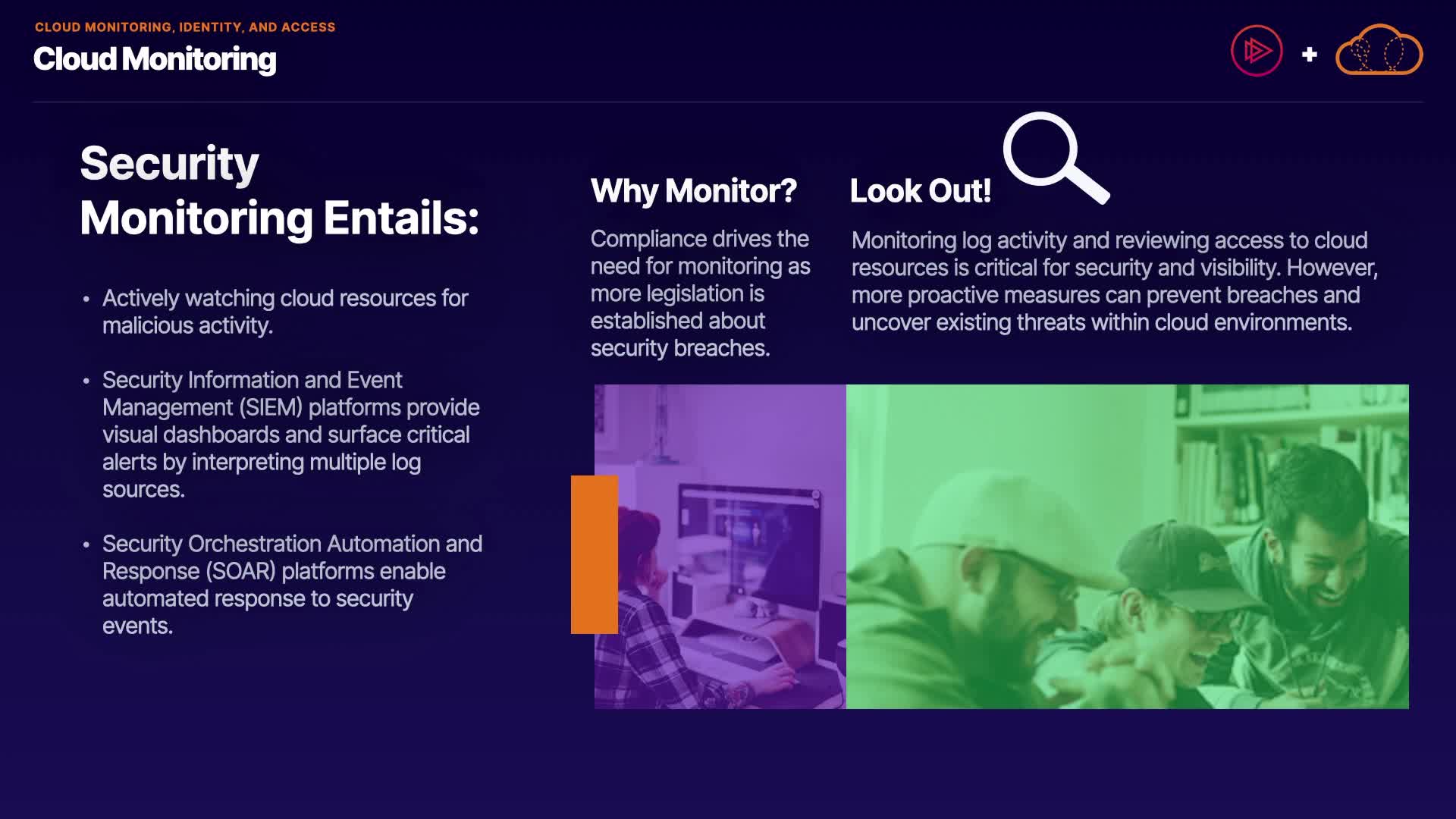 CLOUD MONITORING, IDENTITY, AND ACCESS
Cloud Monitoring

+

Security Monitoring Entails:

• Actively watching cloud resources for malicious activity.

• Security Information and Event Management (SIEM) platforms provide visual dashboards and surface critical alerts by interpreting multiple log sources.

• Security Orchestration Automation and Response (SOAR) platforms enable automated response to security events.

Why Monitor?

Compliance drives the need for monitoring as more legislation is established about security breaches.

Look Out!

Monitoring log activity and reviewing access to cloud resources is critical for security and visibility. However, more proactive measures can prevent breaches and uncover existing threats within cloud environments.